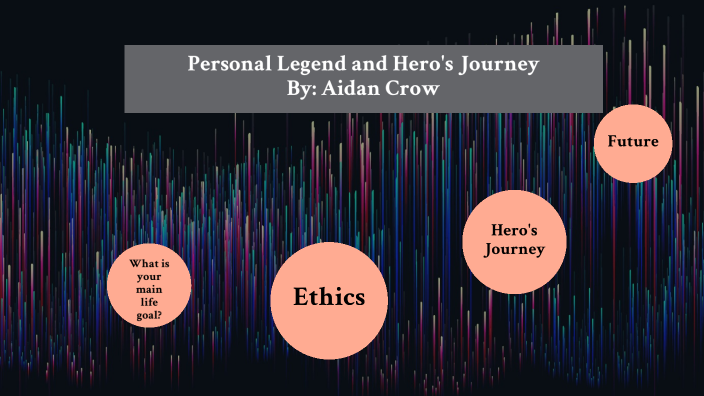 Personal Legend and Hero's Journey
By: Aidan Crow

What is your main life goal?

Ethics

Hero's Journey

Future